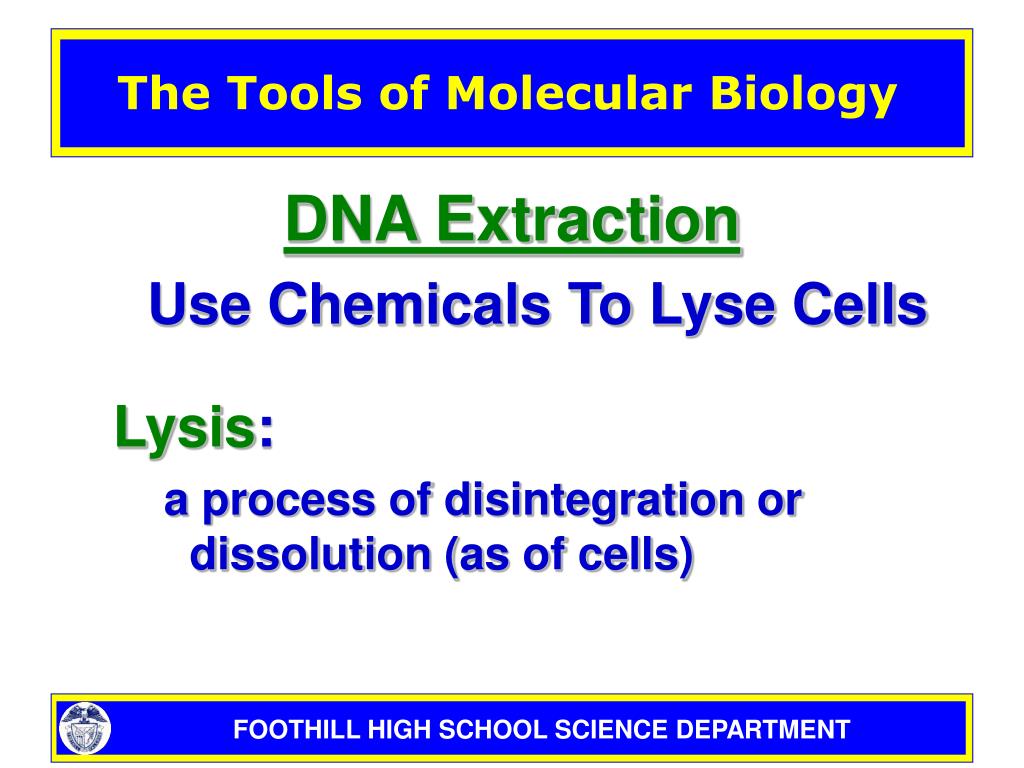 The Tools of Molecular Biology

DNA Extraction

Use Chemicals To Lyse Cells

Lysis:

a process of disintegration or dissolution (as of cells)

FOOTHILL HIGH SCHOOL SCIENCE DEPARTMENT